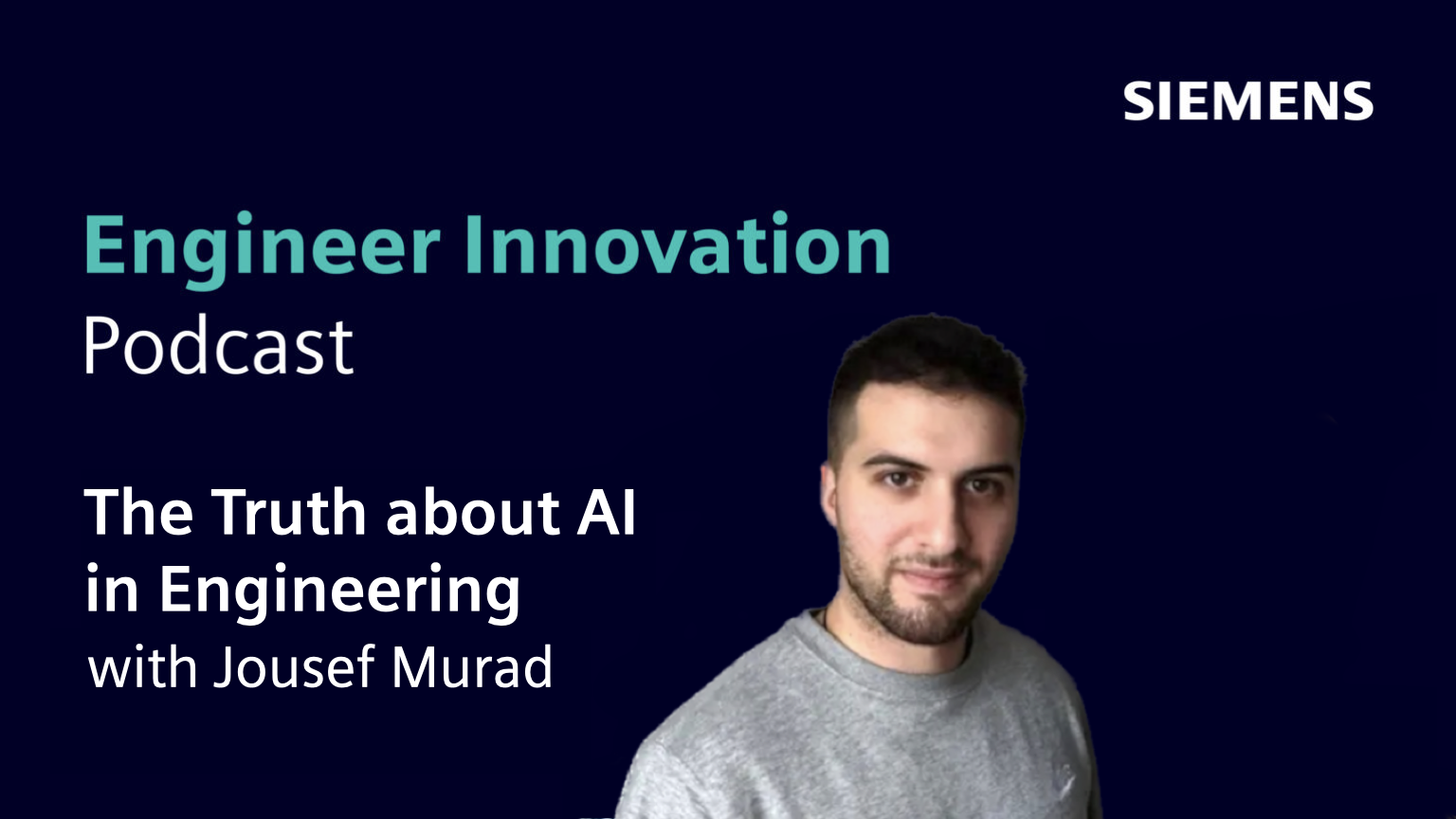 SIEMENS

Engineer Innovation
Podcast

The Truth about AI in Engineering
with Jousef Murad